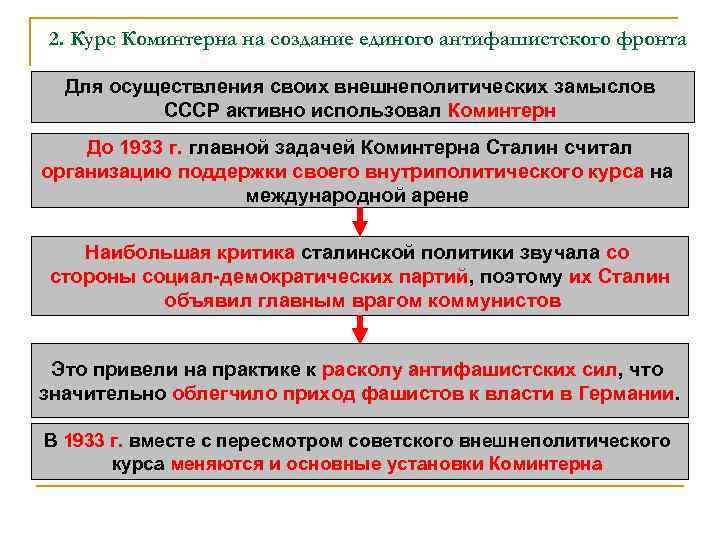 2. Курс Коминтерна на создание единого антифашистского фронта

Для осуществления своих внешнеполитических замыслов СССР активно использовал Коминтерн

До 1933 г. главной задачей Коминтерна Сталин считал организацию поддержки своего внутриполитического курса на международной арене

Наибольшая критика сталинской политики звучала со стороны социал-демократических партий, поэтому их Сталин объявил главным врагом коммунистов

Это привели на практике к расколу антифашистских сил, что значительно облегчило приход фашистов к власти в Германии.

В 1933 г. вместе с пересмотром советского внешнеполитического курса меняются и основные установки Коминтерна